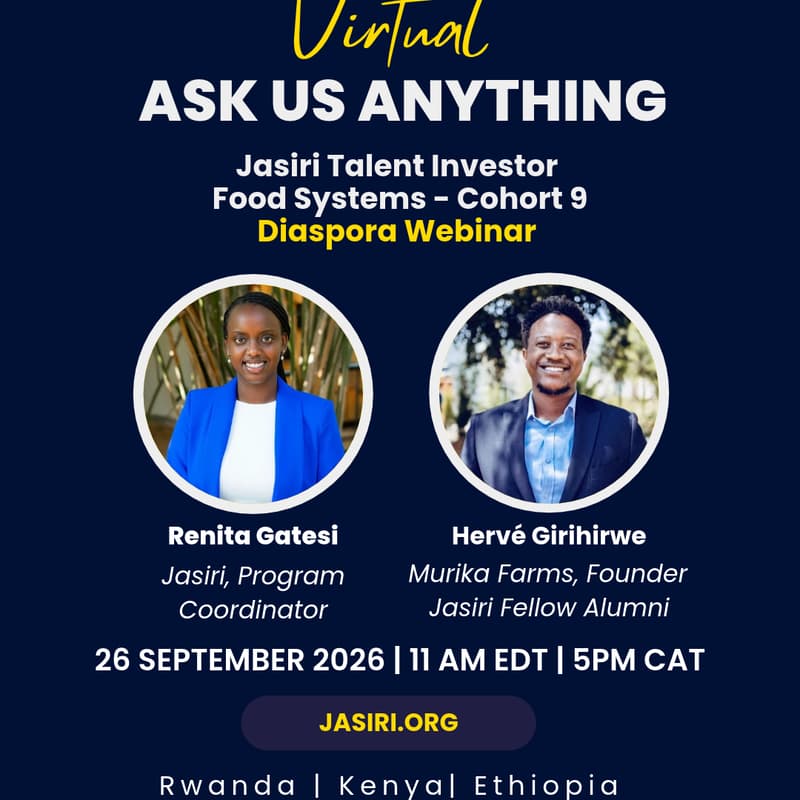 Virtual
ASK US ANYTHING

Jasiri Talent Investor
Food Systems - Cohort 9
Diaspora Webinar

Renita Gatesi
Jasiri, Program Coordinator

Hervé Girihirwe
Murika Farms, Founder
Jasiri Fellow Alumni

26 SEPTEMBER 2026 | 11 AM EDT | 5PM CAT

JASIRI.ORG

Rwanda | Kenya| Ethiopia